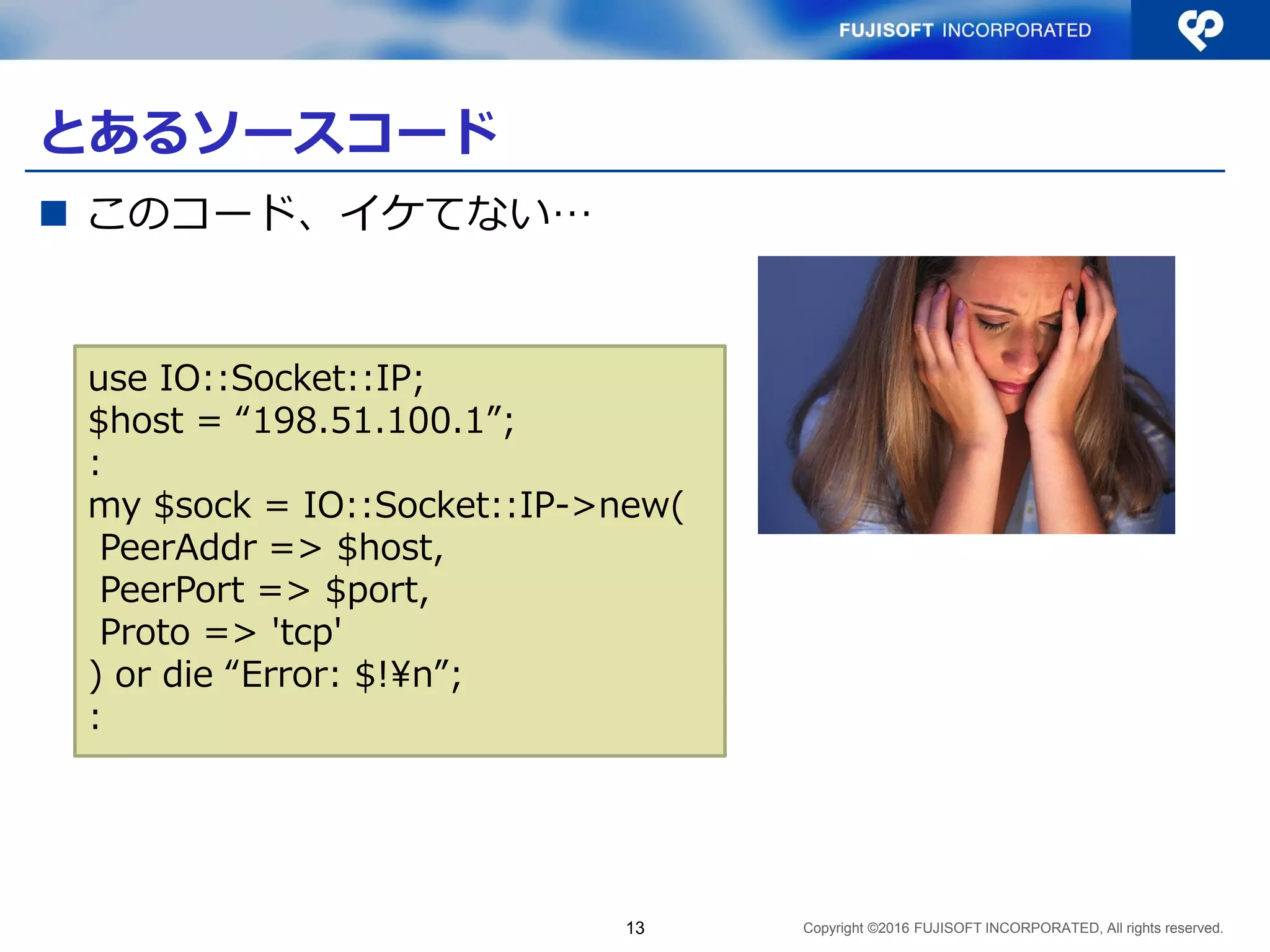 FUJISOFT INCORPORATED

とあるソースコード

■ このコード、イケてない…

use IO::Socket::IP;
$host = “198.51.100.1”;
:
my $sock = IO::Socket::IP->new(
 PeerAddr => $host,
 PeerPort => $port,
 Proto => 'tcp'
) or die “Error: $!¥n”;
:

13

Copyright ©2016 FUJISOFT INCORPORATED, All rights reserved.